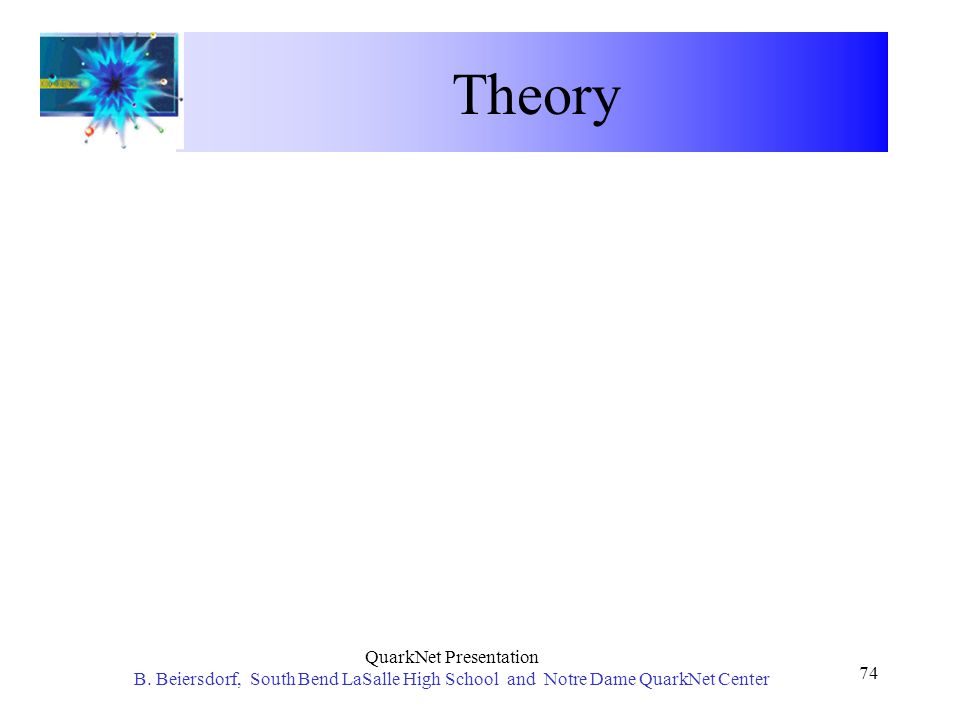 Theory

QuarkNet Presentation
B. Beiersdorf, South Bend LaSalle High School and Notre Dame QuarkNet Center

74